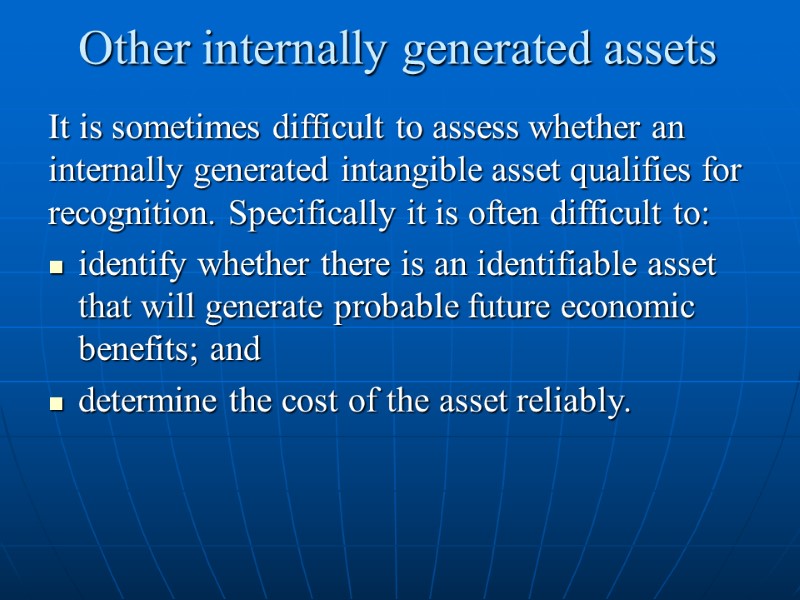 Other internally generated assets

It is sometimes difficult to assess whether an internally generated intangible asset qualifies for recognition. Specifically it is often difficult to:

- identify whether there is an identifiable asset that will generate probable future economic benefits; and
- determine the cost of the asset reliably.